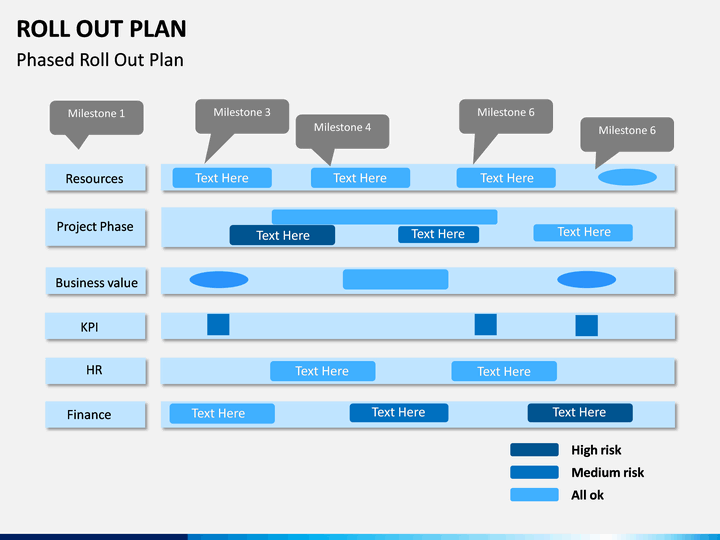 ROLL OUT PLAN

Phased Roll Out Plan

Milestone 1

Milestone 3

Milestone 4

Milestone 6

Milestone 6

Resources

Text Here

Text Here

Text Here

Project Phase

Text Here

Text Here

Text Here

Business value

KPI

HR

Text Here

Text Here

Finance

Text Here

Text Here

Text Here

High risk

Medium risk

All ok